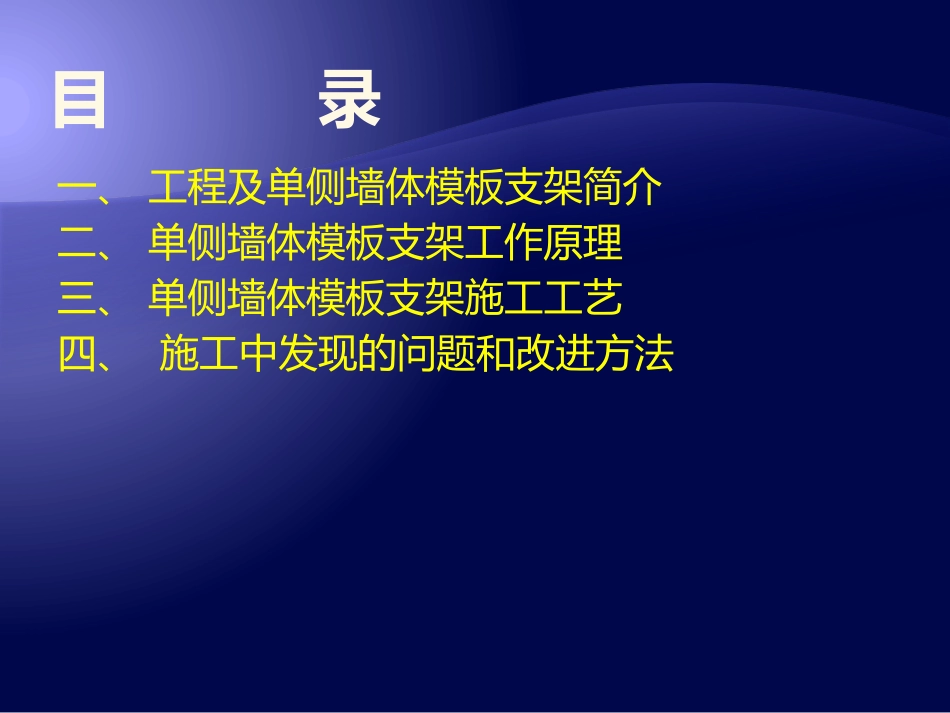 目　　　录

一、 工程及单侧墙体模板支架简介
二、 单侧墙体模板支架工作原理
三、 单侧墙体模板支架施工工艺
四、 施工中发现的问题和改进方法